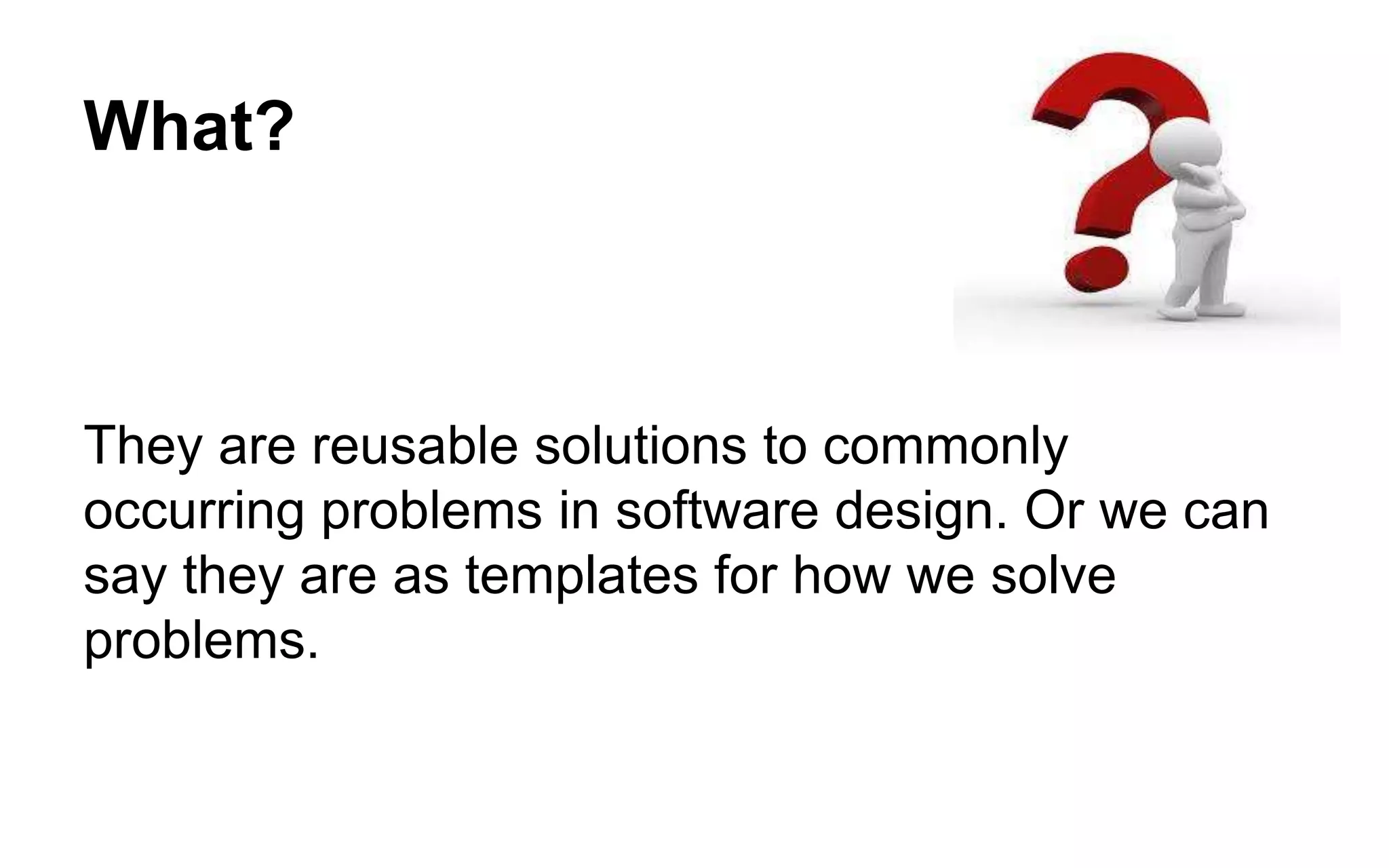 What?

They are reusable solutions to commonly occurring problems in software design. Or we can say they are as templates for how we solve problems.